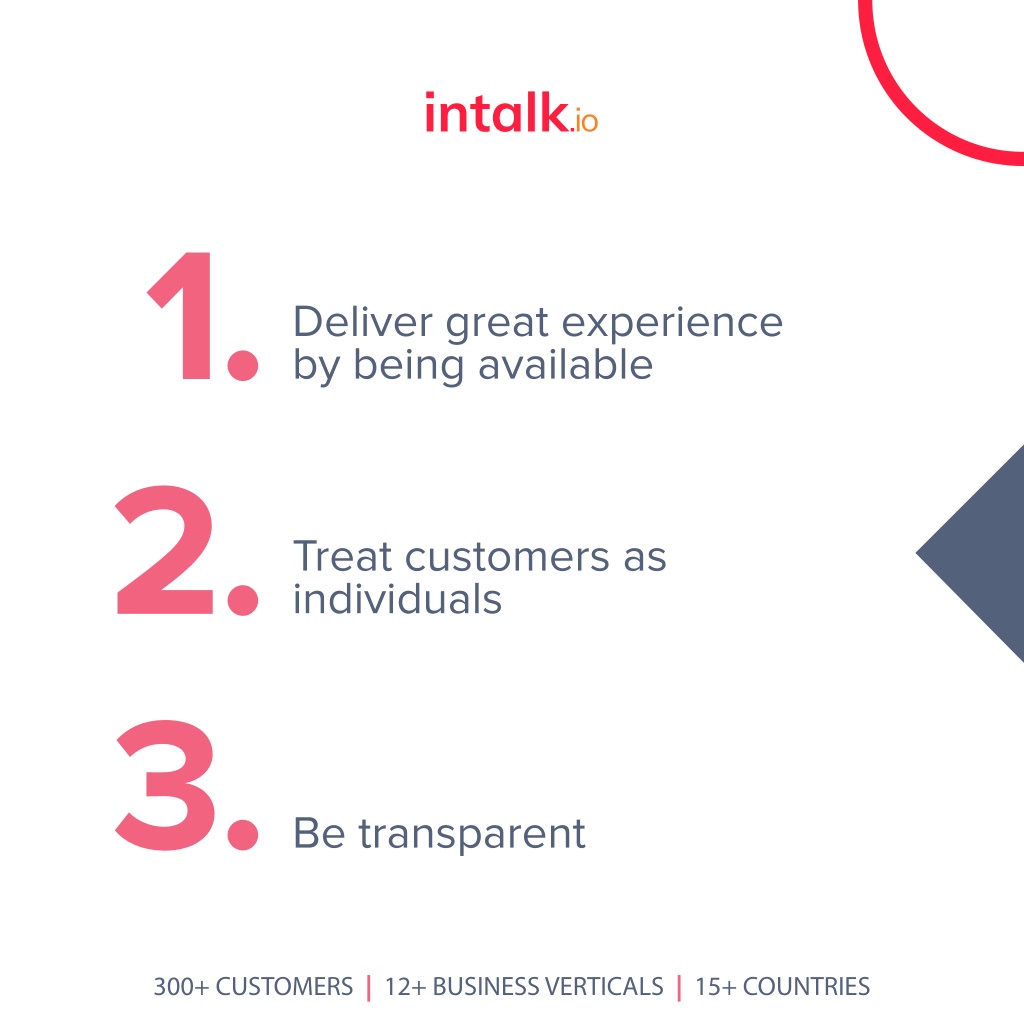 intalk.io

1. Deliver great experience by being available

2. Treat customers as individuals

3. Be transparent

300+ CUSTOMERS | 12+ BUSINESS VERTICALS | 15+ COUNTRIES